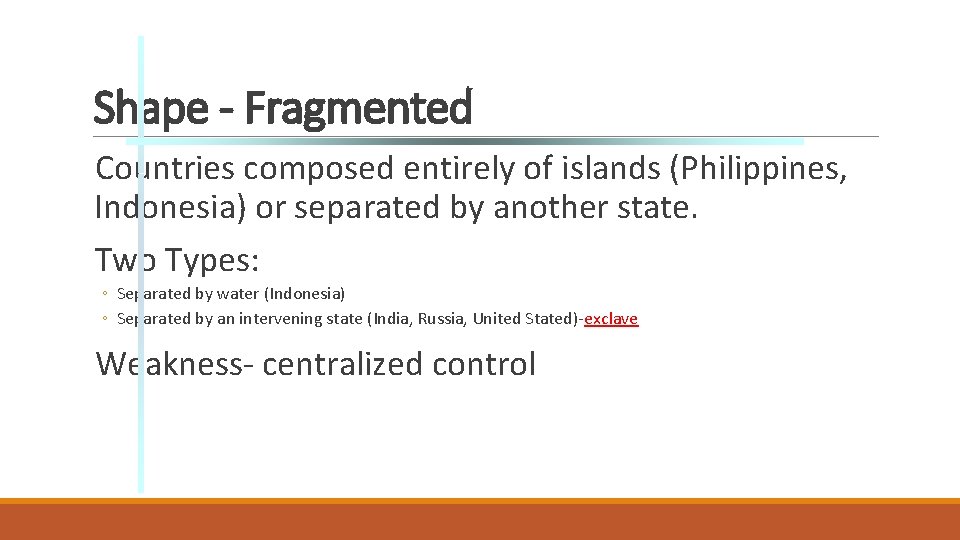 Shape - Fragmented

Countries composed entirely of islands (Philippines, Indonesia) or separated by another state.

Two Types:

◦ Separated by water (Indonesia)
◦ Separated by an intervening state (India, Russia, United Stated)-exclave

Weakness- centralized control